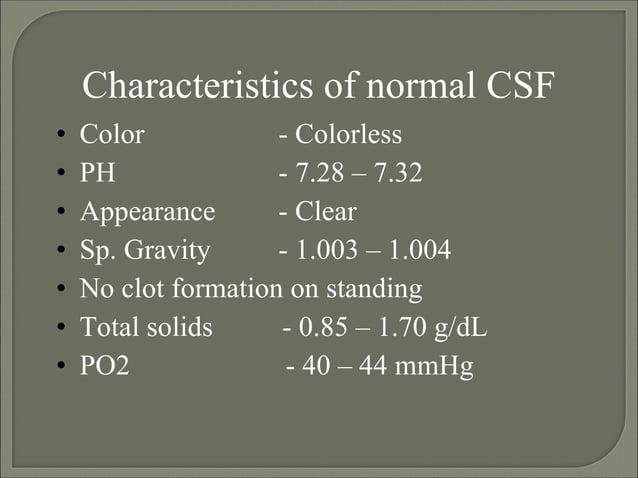 Characteristics of normal CSF

• Color - Colorless
• PH - 7.28 – 7.32
• Appearance - Clear
• Sp. Gravity - 1.003 – 1.004
• No clot formation on standing
• Total solids - 0.85 – 1.70 g/dL
• PO2 - 40 – 44 mmHg